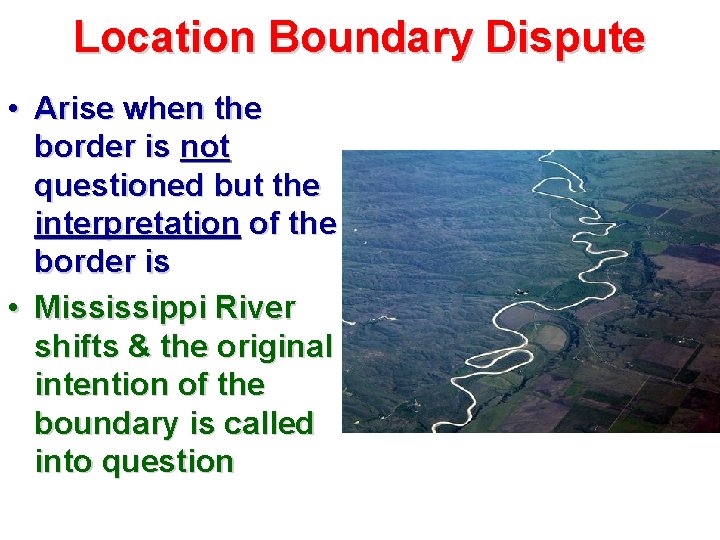 Location Boundary Dispute

• Arise when the border is not questioned but the interpretation of the border is

• Mississippi River shifts & the original intention of the boundary is called into question